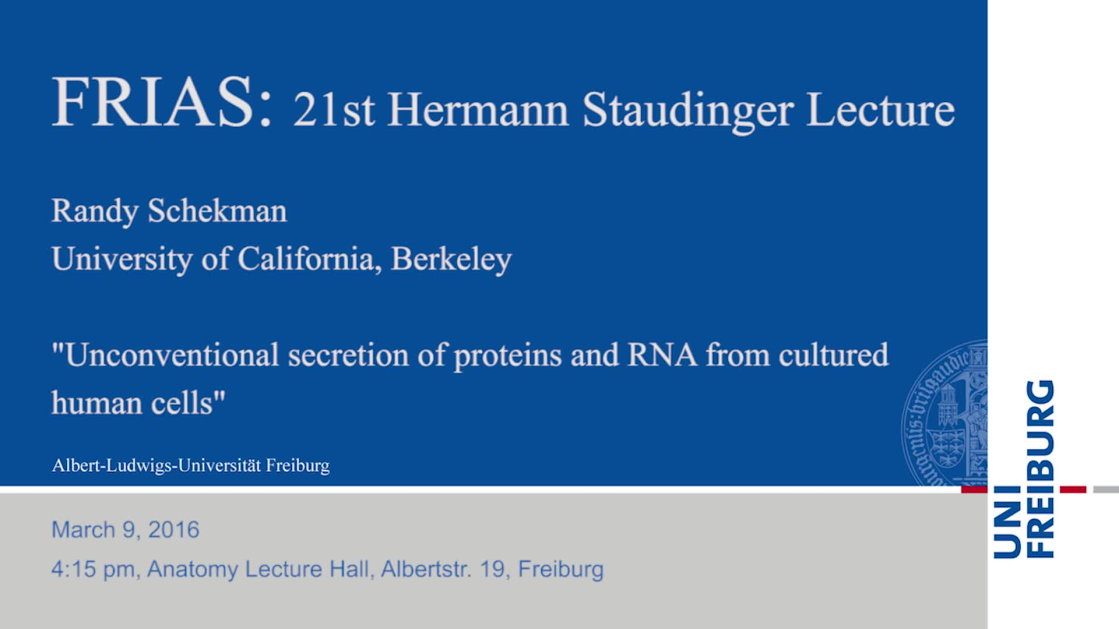 FRIAS: 21st Hermann Staudinger Lecture

Randy Schekman
University of California, Berkeley

"Unconventional secretion of proteins and RNA from cultured human cells"

Albert-Ludwigs-Universität Freiburg

March 9, 2016
4:15 pm, Anatomy Lecture Hall, Albertstr. 19, Freiburg

UNI FREIBURG